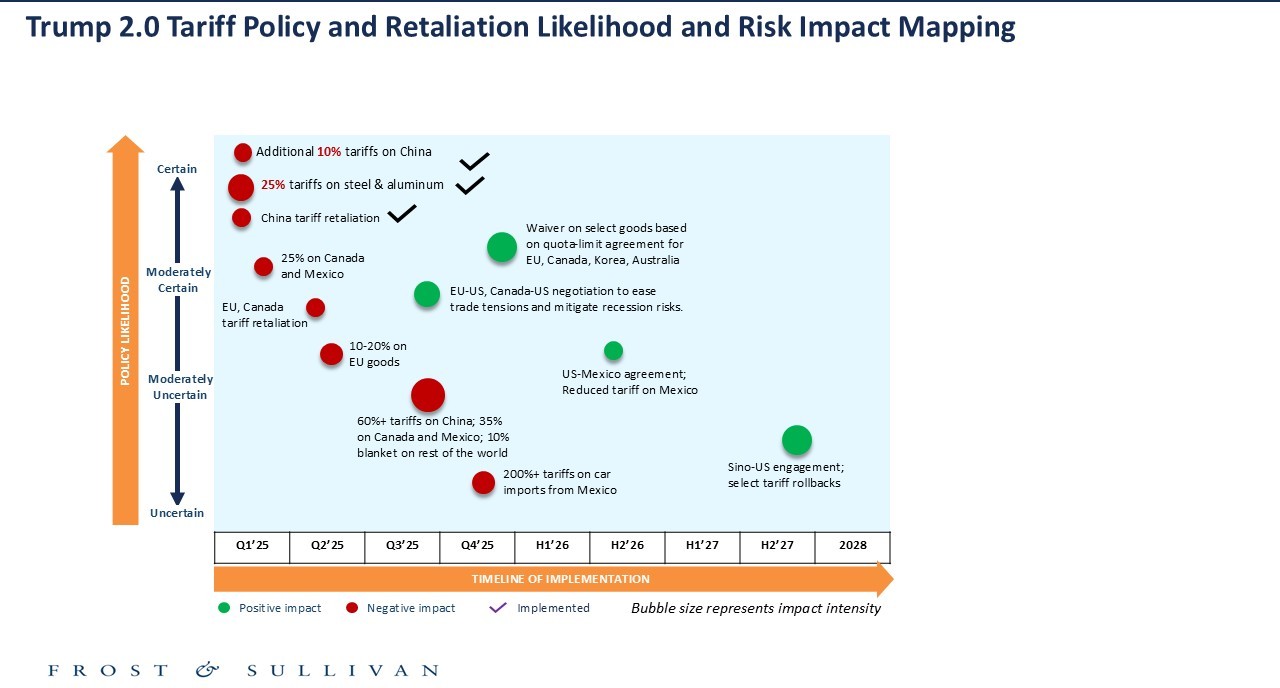 Trump 2.0 Tariff Policy and Retaliation Likelihood and Risk Impact Mapping

POLICY LIKELIHOOD

Certain

Moderately Certain

Moderately Uncertain

Uncertain

Additional 10% tariffs on China

25% tariffs on steel & aluminum

China tariff retaliation

25% on Canada and Mexico

EU, Canada tariff retaliation

10-20% on EU goods

60%+ tariffs on China; 35% on Canada and Mexico; 10% blanket on rest of the world

200%+ tariffs on car imports from Mexico

Waiver on select goods based on quota-limit agreement for EU, Canada, Korea, Australia

EU-US, Canada-US negotiation to ease trade tensions and mitigate recession risks.

US-Mexico agreement; Reduced tariff on Mexico

Sino-US engagement; select tariff rollbacks

| Q1'25 | Q2'25 | Q3'25 | Q4'25 | H1'26 | H2'26 | H1'27 | H2'27 | 2028 |
|---|---|---|---|---|---|---|---|---|

TIMELINE OF IMPLEMENTATION

Positive impact Negative impact Implemented

Bubble size represents impact intensity

FROST & SULLIVAN